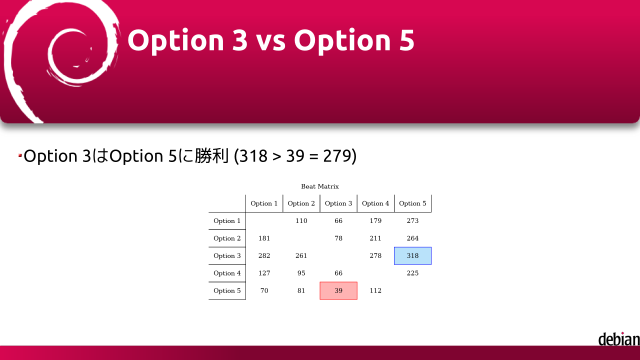 Option 3 vs Option 5

Option 3はOption 5に勝利 (318 > 39 = 279)

Beat Matrix

| | Option 1 | Option 2 | Option 3 | Option 4 | Option 5 |
|---|---|---|---|---|---|
| Option 1 | | 110 | 66 | 179 | 273 |
| Option 2 | 181 | | 78 | 211 | 264 |
| Option 3 | 282 | 261 | | 278 | 318 |
| Option 4 | 127 | 95 | 66 | | 225 |
| Option 5 | 70 | 81 | 39 | 112 | |

debian